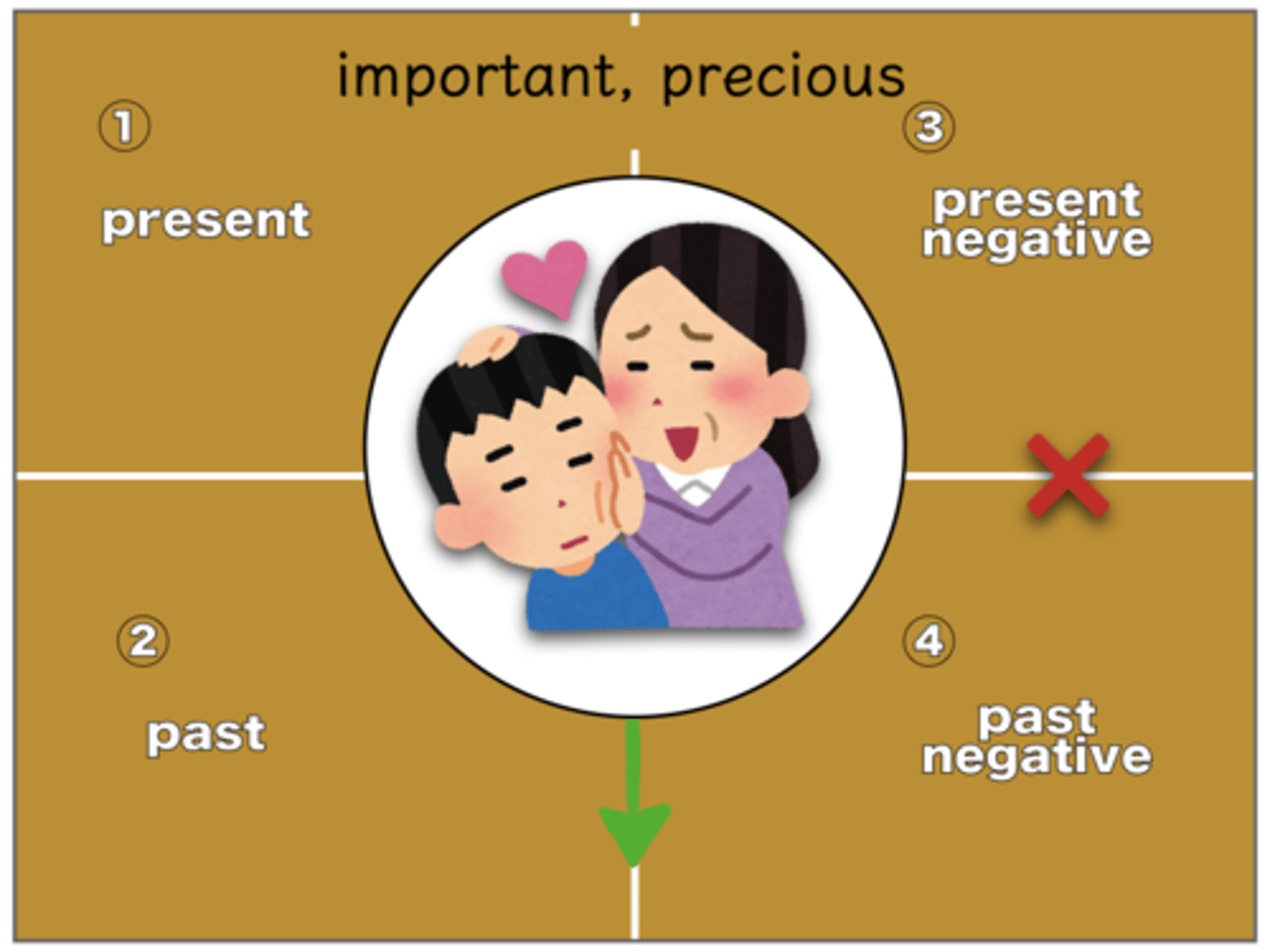 important, precious

①

present

③

present negative

②

past

④

past negative